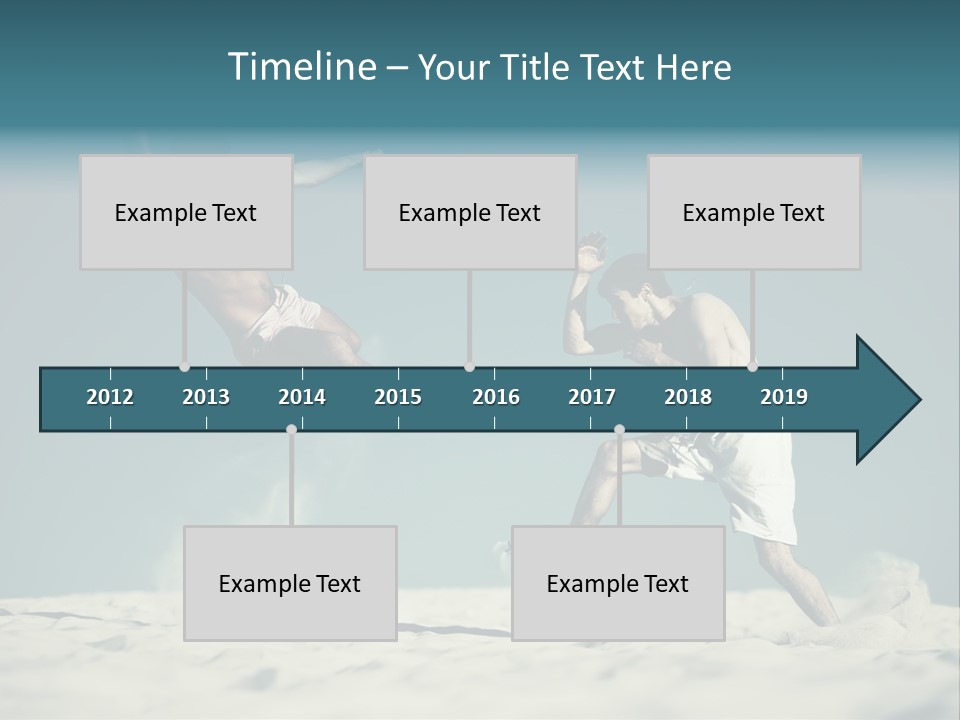 Timeline – Your Title Text Here

Example Text

Example Text

Example Text

2012 2013 2014 2015 2016 2017 2018 2019

Example Text

Example Text